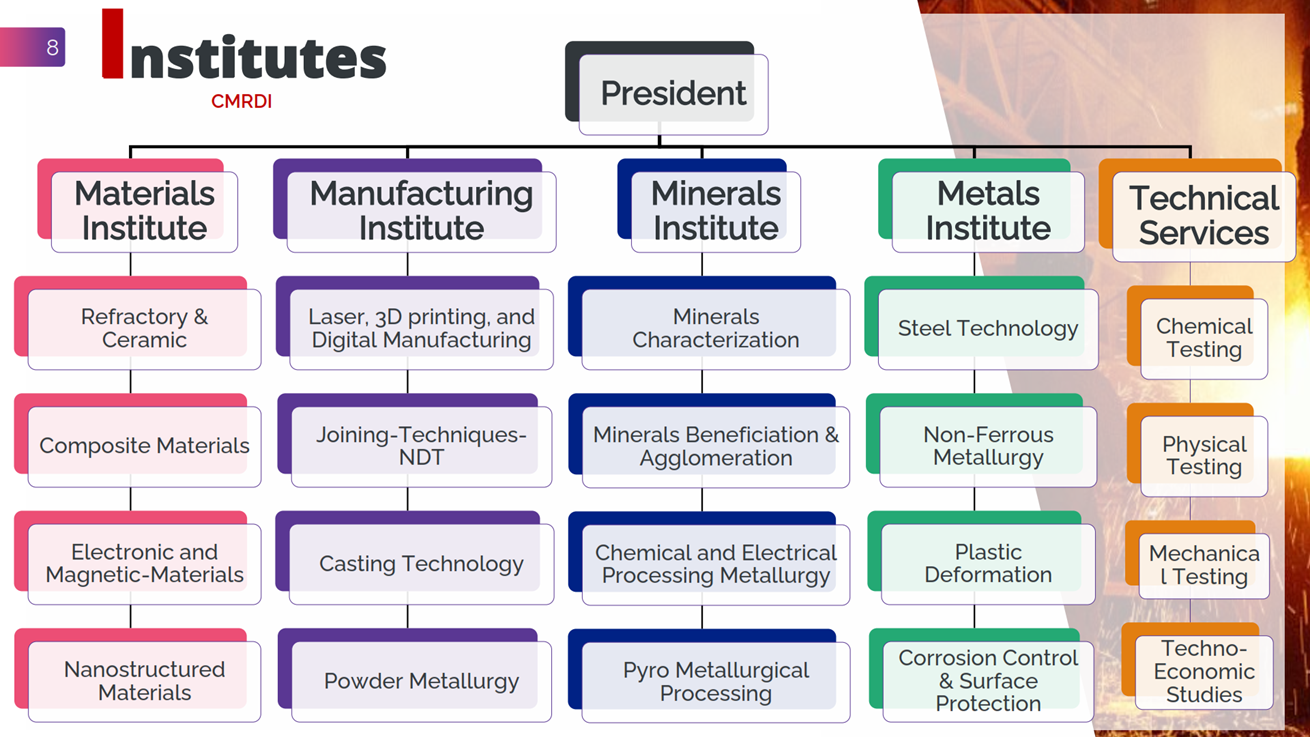 8

Institutes

CMRDI

President

Materials Institute

Refractory & Ceramic

Composite Materials

Electronic and Magnetic-Materials

Nanostructured Materials

Manufacturing Institute

Laser, 3D printing, and Digital Manufacturing

Joining-Techniques-NDT

Casting Technology

Powder Metallurgy

Minerals Institute

Minerals Characterization

Minerals Beneficiation & Agglomeration

Chemical and Electrical Processing Metallurgy

Pyro Metallurgical Processing

Metals Institute

Steel Technology

Non-Ferrous Metallurgy

Plastic Deformation

Corrosion Control & Surface Protection

Technical Services

Chemical Testing

Physical Testing

Mechanica l Testing

Techno-Economic Studies